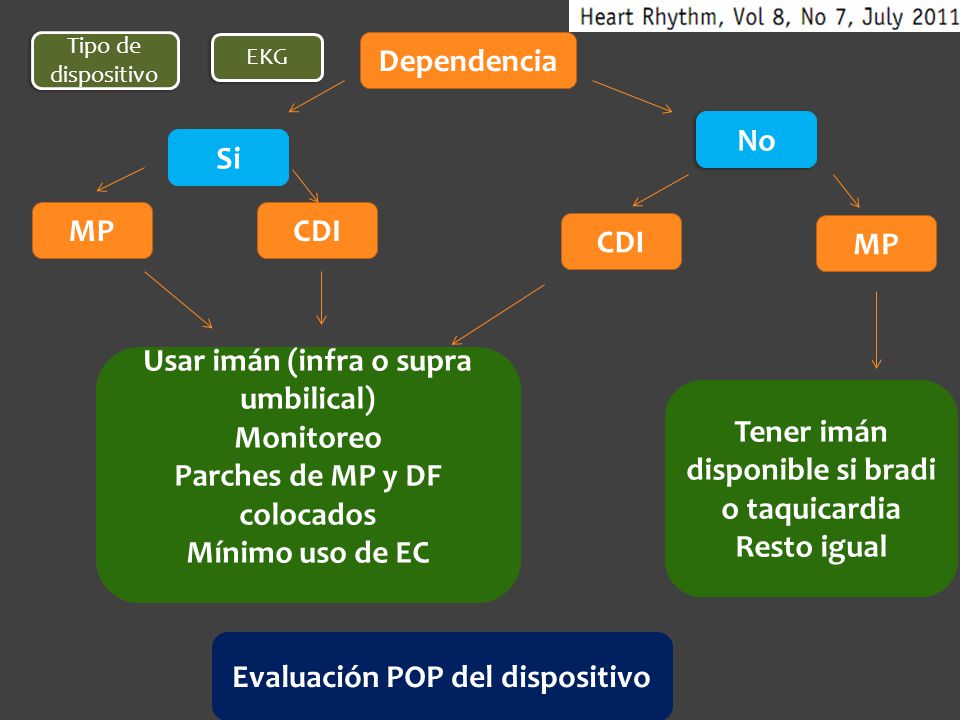 Heart Rhythm, Vol 8, No 7, July 2011

Tipo de dispositivo

EKG

Dependencia

Si

No

MP

CDI

CDI

MP

Usar imán (infra o supra umbilical)
Monitoreo
Parches de MP y DF colocados
Mínimo uso de EC

Tener imán disponible si bradi o taquicardia
Resto igual

Evaluación POP del dispositivo